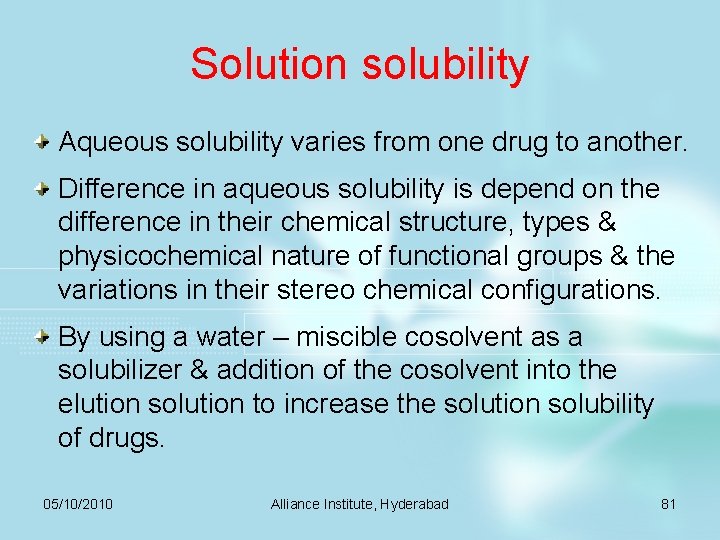 Solution solubility

Aqueous solubility varies from one drug to another.

Difference in aqueous solubility is depend on the difference in their chemical structure, types & physicochemical nature of functional groups & the variations in their stereo chemical configurations.

By using a water – miscible cosolvent as a solubilizer & addition of the cosolvent into the elution solution to increase the solution solubility of drugs.

05/10/2010 Alliance Institute, Hyderabad 81